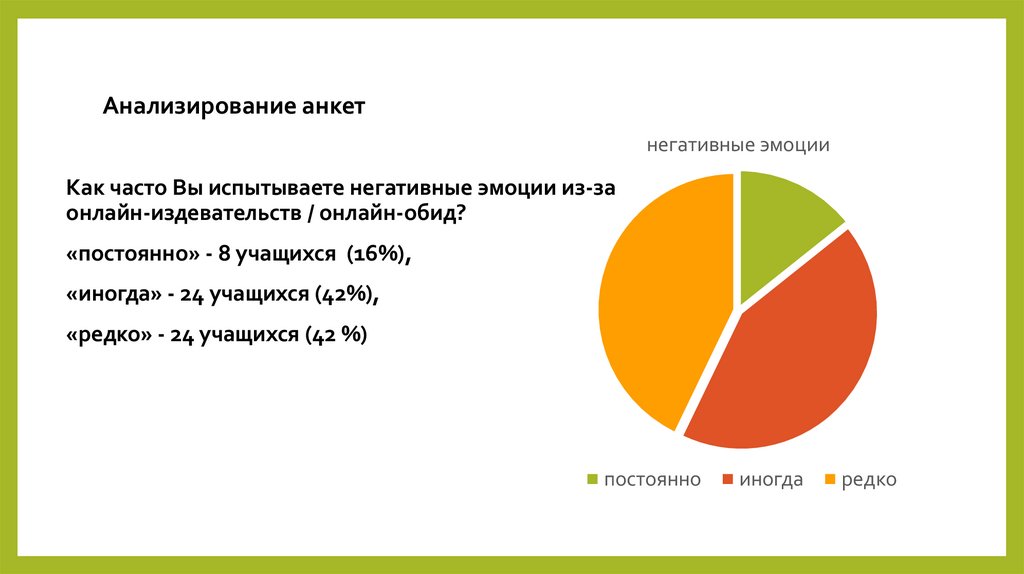 Анализирование анкет

Как часто Вы испытываете негативные эмоции из-за онлайн-издевательств / онлайн-обид?

«постоянно» - 8 учащихся (16%),

«иногда» - 24 учащихся (42%),

«редко» - 24 учащихся (42 %)

негативные эмоции

постоянно иногда редко